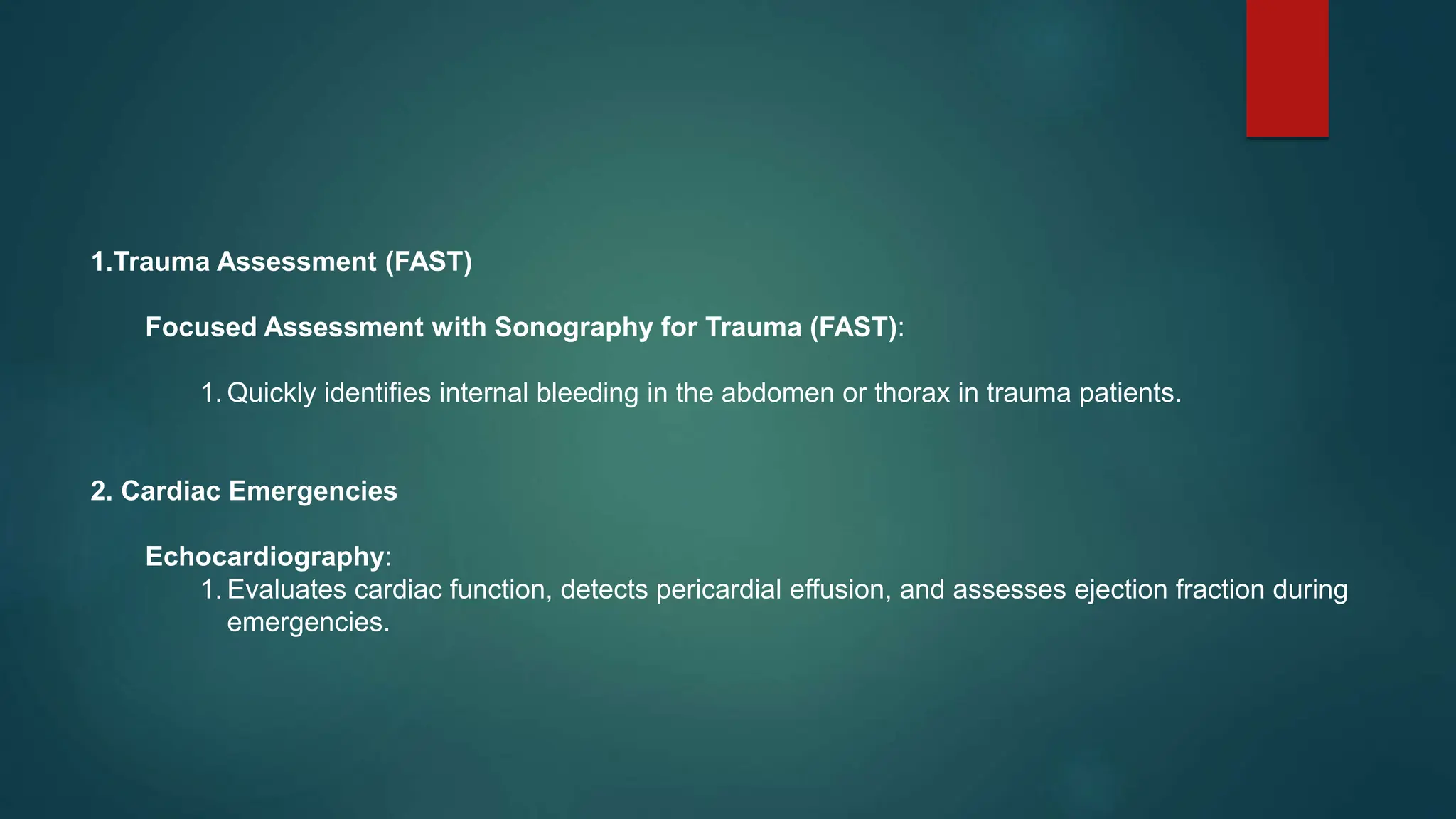 1.Trauma Assessment (FAST)

Focused Assessment with Sonography for Trauma (FAST):

1. Quickly identifies internal bleeding in the abdomen or thorax in trauma patients.

2. Cardiac Emergencies

Echocardiography:

1. Evaluates cardiac function, detects pericardial effusion, and assesses ejection fraction during emergencies.